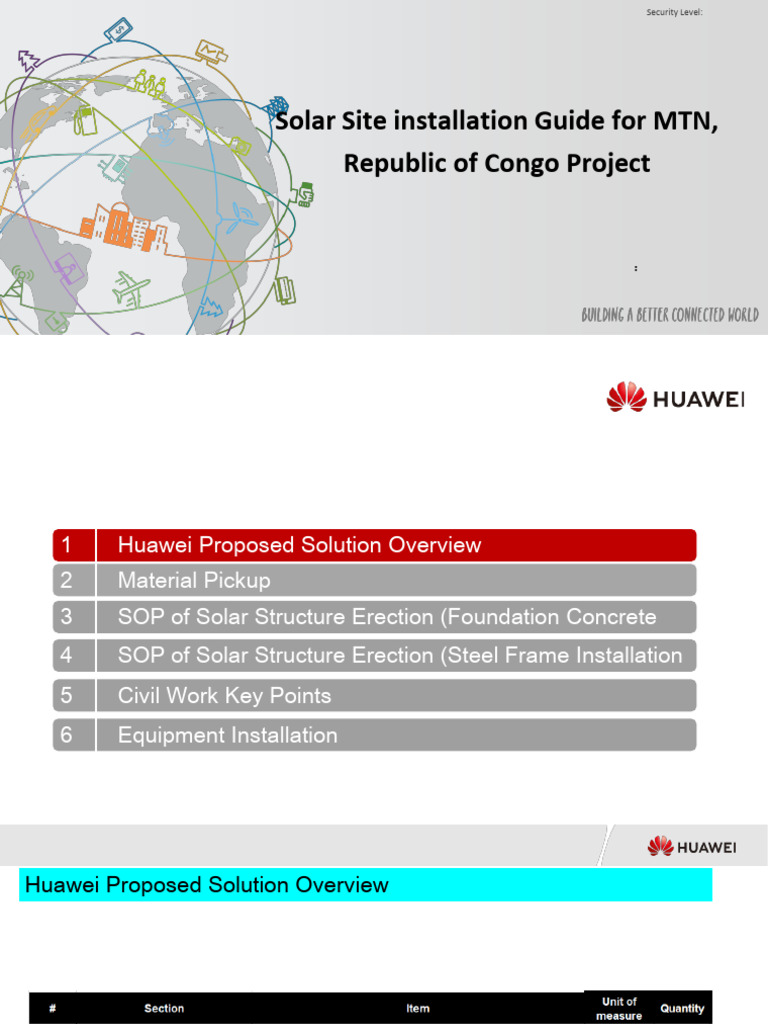 Security Level:

Solar Site installation Guide for MTN, Republic of Congo Project

:

BUILDING A BETTER CONNECTED WORLD

HUAWEI

1 Huawei Proposed Solution Overview
2 Material Pickup
3 SOP of Solar Structure Erection (Foundation Concrete
4 SOP of Solar Structure Erection (Steel Frame Installation
5 Civil Work Key Points
6 Equipment Installation

HUAWEI

Huawei Proposed Solution Overview

| # | Section | Item | Unit of measure | Quantity |
|---|---|---|---|---|